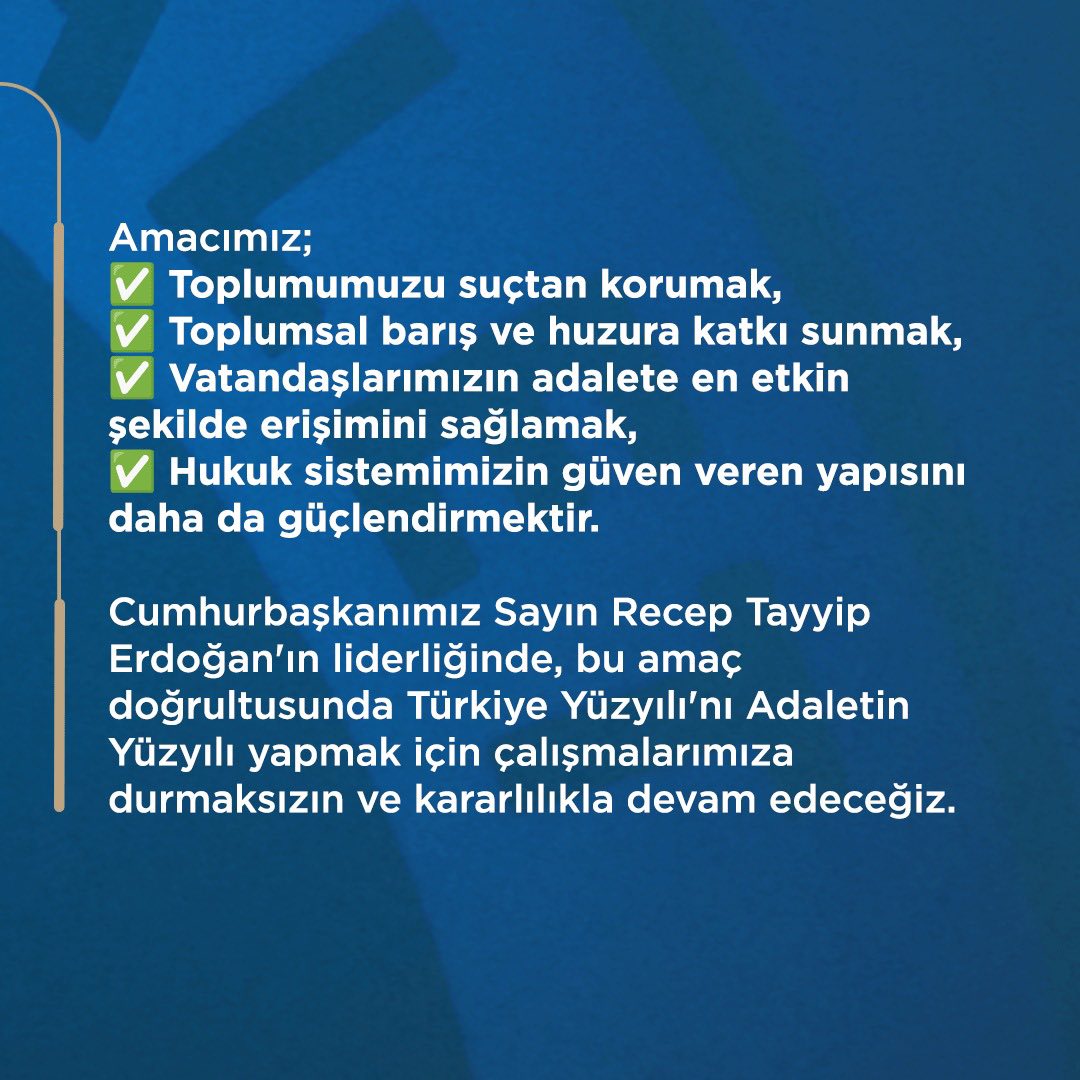 Amacımız;
✅ Toplumumuzu suçtan korumak,
✅ Toplumsal barış ve huzura katkı sunmak,
✅ Vatandaşlarımızın adalete en etkin şekilde erişimini sağlamak,
✅ Hukuk sistemimizin güven veren yapısını daha da güçlendirmektir.

Cumhurbaşkanımız Sayın Recep Tayyip Erdoğan'ın liderliğinde, bu amaç doğrultusunda Türkiye Yüzyılı'nı Adaletin Yüzyılı yapmak için çalışmalarımıza durmaksızın ve kararlılıkla devam edeceğiz.